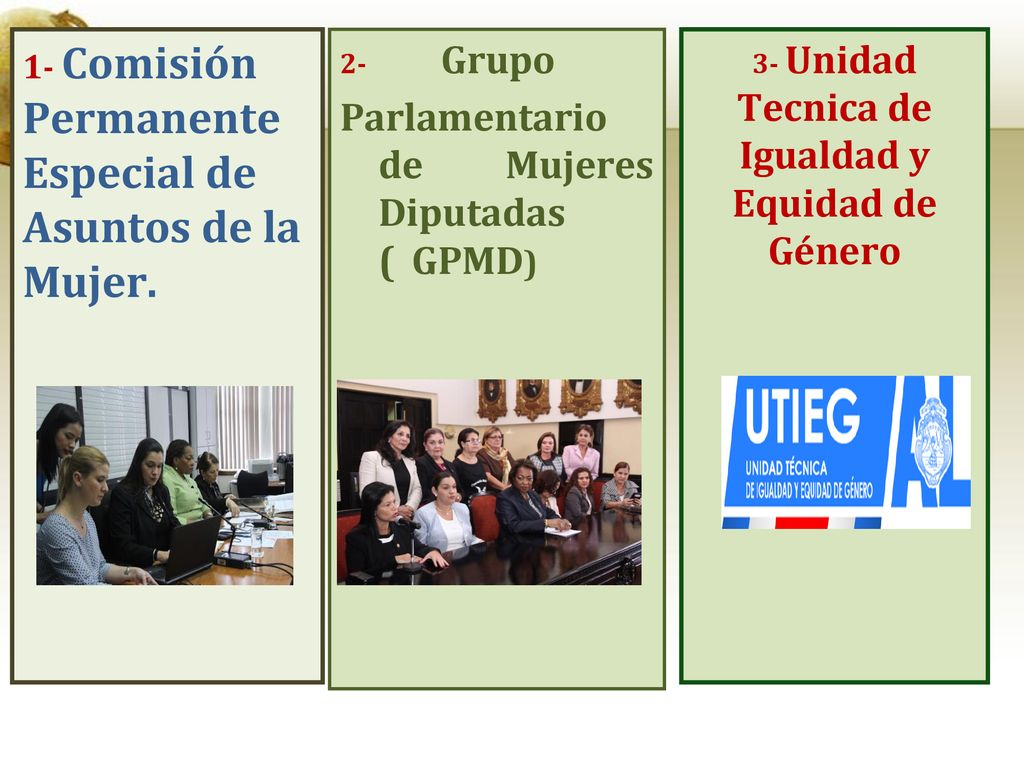 1- Comisión Permanente Especial de Asuntos de la Mujer.

2- Grupo Parlamentario de Mujeres Diputadas ( GPMD)

3- Unidad Tecnica de Igualdad y Equidad de Género

UTIEG
UNIDAD TÉCNICA DE IGUALDAD Y EQUIDAD DE GÉNERO
AL